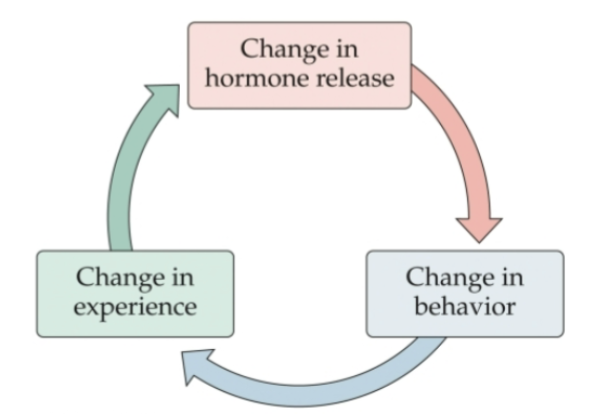 Change in hormone release

Change in behavior

Change in experience